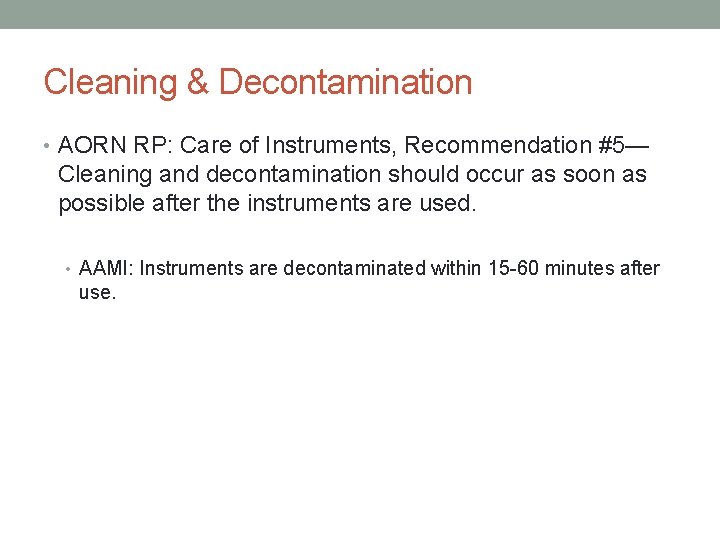 Cleaning & Decontamination

• AORN RP: Care of Instruments, Recommendation #5—Cleaning and decontamination should occur as soon as possible after the instruments are used.

• AAMI: Instruments are decontaminated within 15-60 minutes after use.